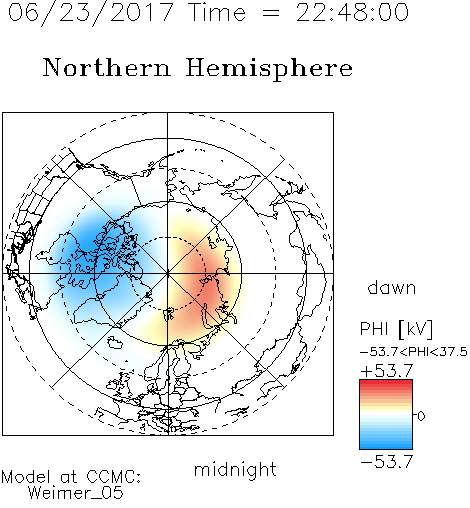 06/23/2017 Time = 22:48:00

Northern Hemisphere

dawn

PHI [kV]

-53.7<PHI<37.5

+53.7

0

-53.7

midnight

Model at CCMC:
Weimer_05